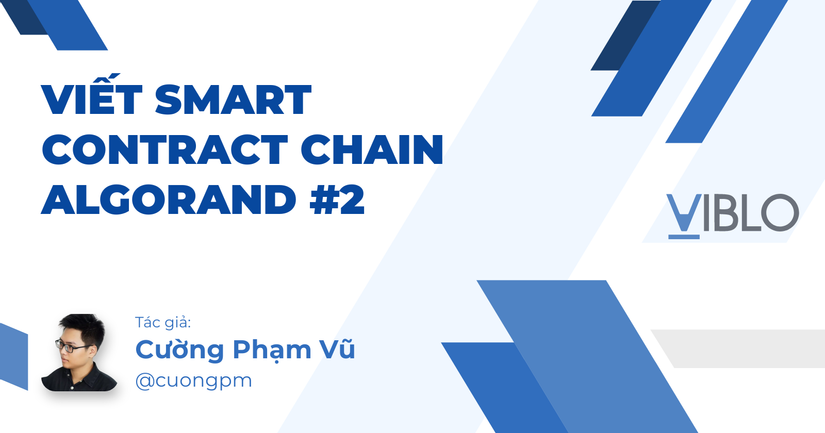 VIẾT SMART CONTRACT CHAIN ALGORAND #2

VIBLO

Tác giả:
Cường Phạm Vũ
@cuongpm